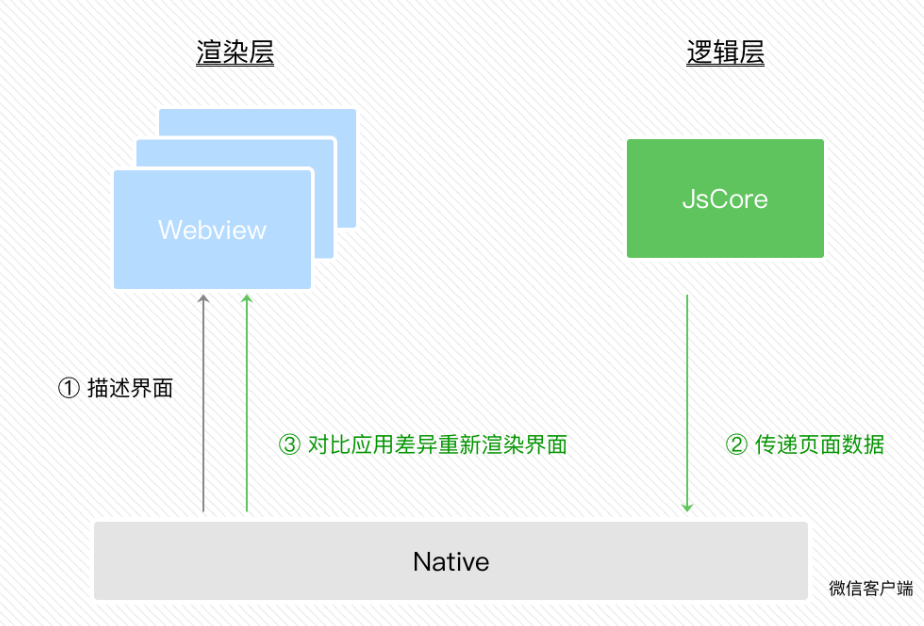 渲染层

逻辑层

Webview

JsCore

① 描述界面

③ 对比应用差异重新渲染界面

② 传递页面数据

Native

微信客户端